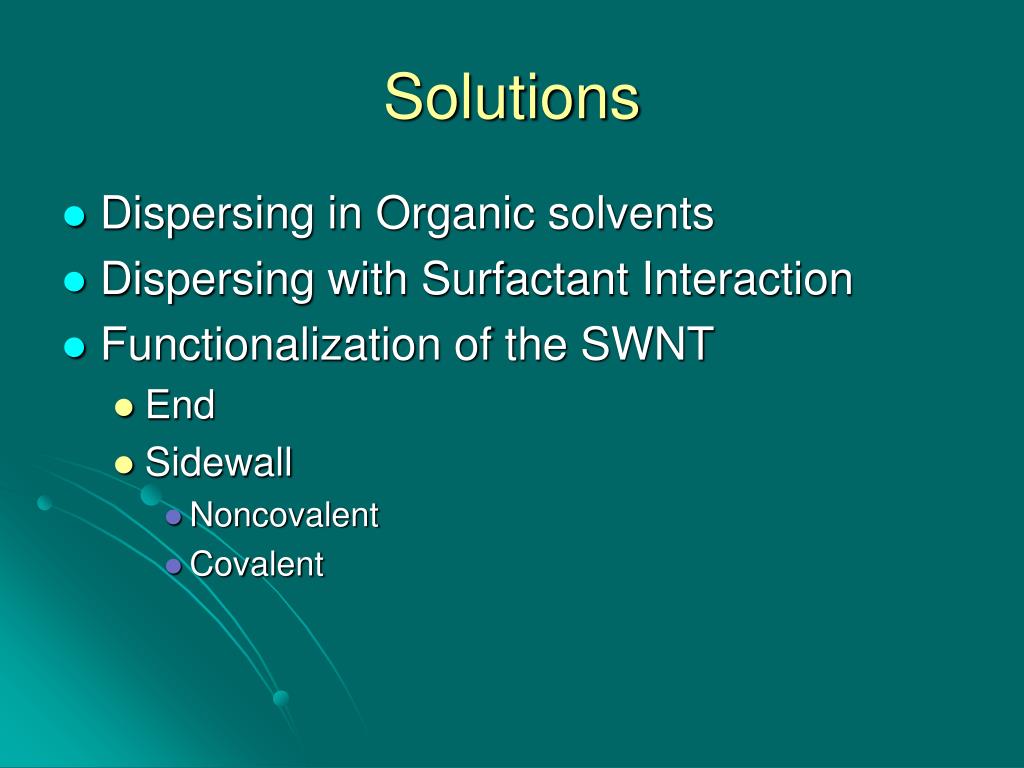 Solutions

- Dispersing in Organic solvents
- Dispersing with Surfactant Interaction
- Functionalization of the SWNT
  - End
  - Sidewall
    - Noncovalent
    - Covalent